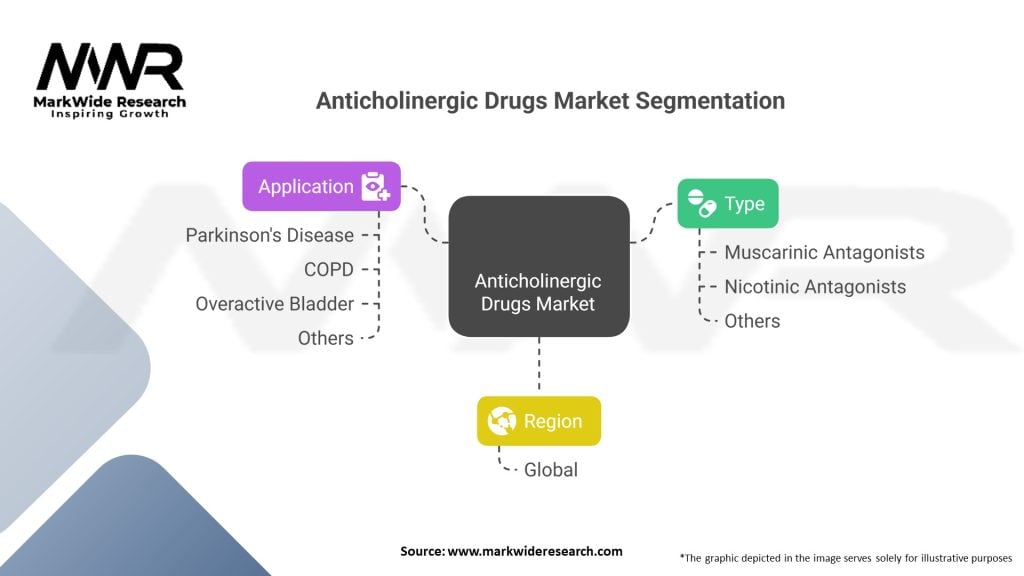 MWR
MarkWide Research
Inspiring Growth

Anticholinergic Drugs Market Segmentation

Application
Parkinson's Disease
COPD
Overactive Bladder
Others

Anticholinergic Drugs Market

Type
Muscarinic Antagonists
Nicotinic Antagonists
Others

Region
Global

Source: www.markwideresearch.com

*The graphic depicted in the image serves solely for illustrative purposes